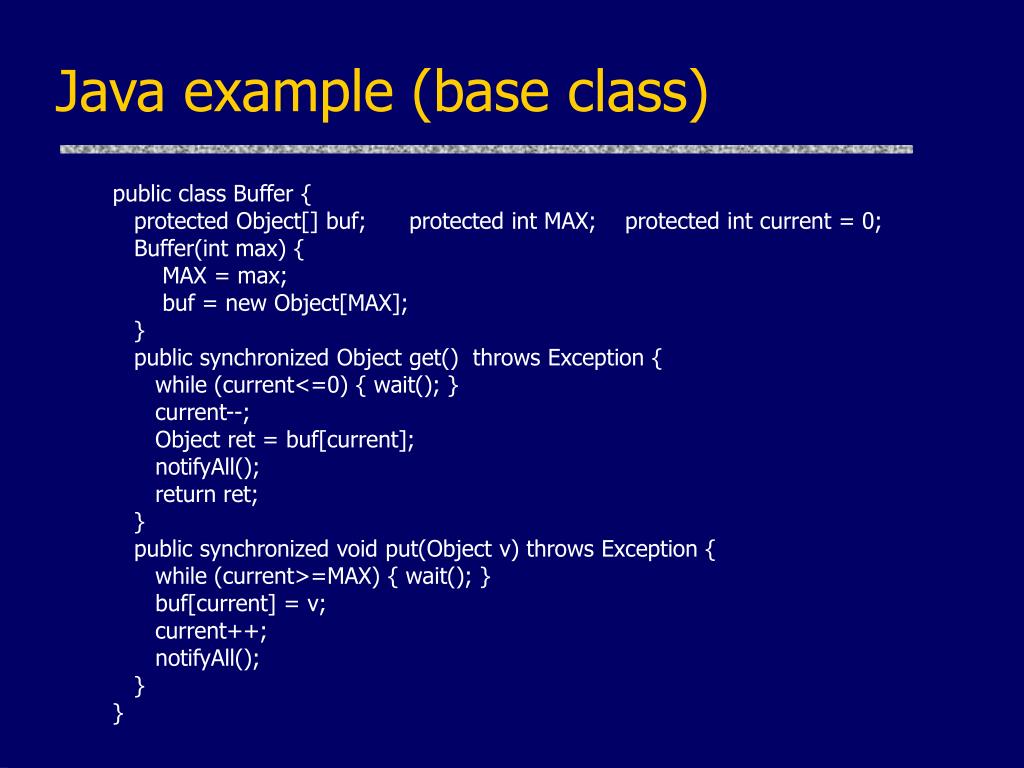 Java example (base class)

public class Buffer {
protected Object[] buf; protected int MAX; protected int current = 0;
Buffer(int max) {
MAX = max;
buf = new Object[MAX];
}
public synchronized Object get() throws Exception {
while (current<=0) { wait(); }
current--;
Object ret = buf[current];
notifyAll();
return ret;
}
public synchronized void put(Object v) throws Exception {
while (current>=MAX) { wait(); }
buf[current] = v;
current++;
notifyAll();
}
}